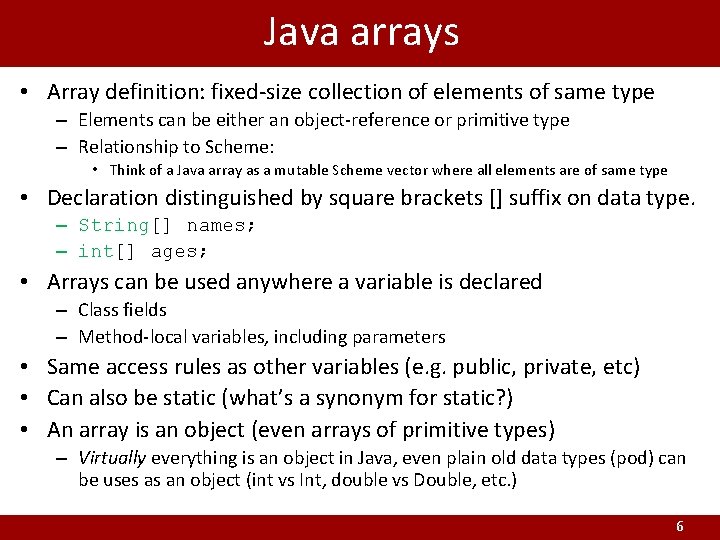 Java arrays

• Array definition: fixed-size collection of elements of same type
  – Elements can be either an object-reference or primitive type
  – Relationship to Scheme:
    • Think of a Java array as a mutable Scheme vector where all elements are of same type
• Declaration distinguished by square brackets [] suffix on data type.
  – String[] names;
  – int[] ages;
• Arrays can be used anywhere a variable is declared
  – Class fields
  – Method-local variables, including parameters
• Same access rules as other variables (e.g. public, private, etc)
• Can also be static (what's a synonym for static?)
• An array is an object (even arrays of primitive types)
  – Virtually everything is an object in Java, even plain old data types (pod) can be uses as an object (int vs Int, double vs Double, etc.)

6